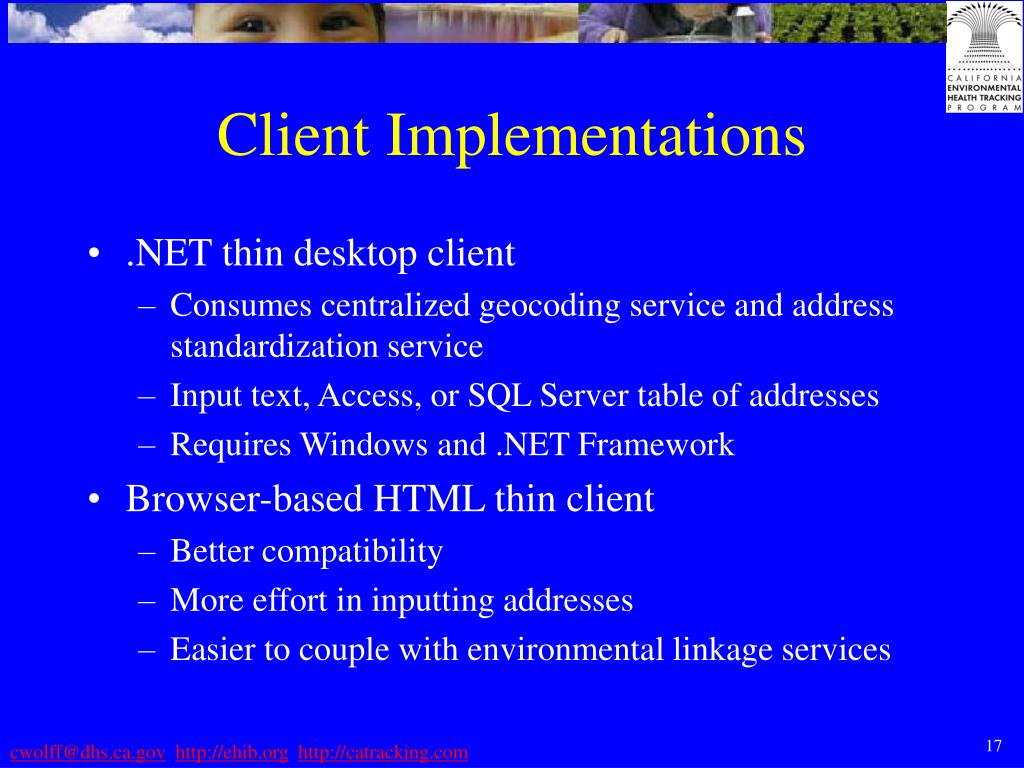 CALIFORNIA
ENVIRONMENTAL
HEALTH TRACKING
PROGRAM

Client Implementations

• .NET thin desktop client
– Consumes centralized geocoding service and address standardization service
– Input text, Access, or SQL Server table of addresses
– Requires Windows and .NET Framework
• Browser-based HTML thin client
– Better compatibility
– More effort in inputting addresses
– Easier to couple with environmental linkage services

cwolff@dhs.ca.gov http://ehib.org http://catracking.com

17